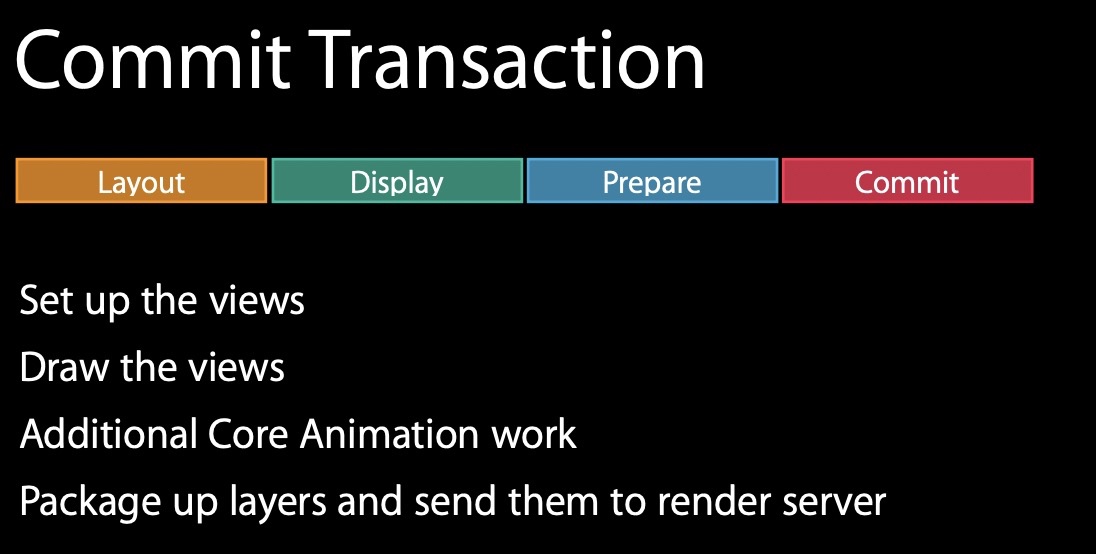 Commit Transaction

Layout Display Prepare Commit

Set up the views

Draw the views

Additional Core Animation work

Package up layers and send them to render server